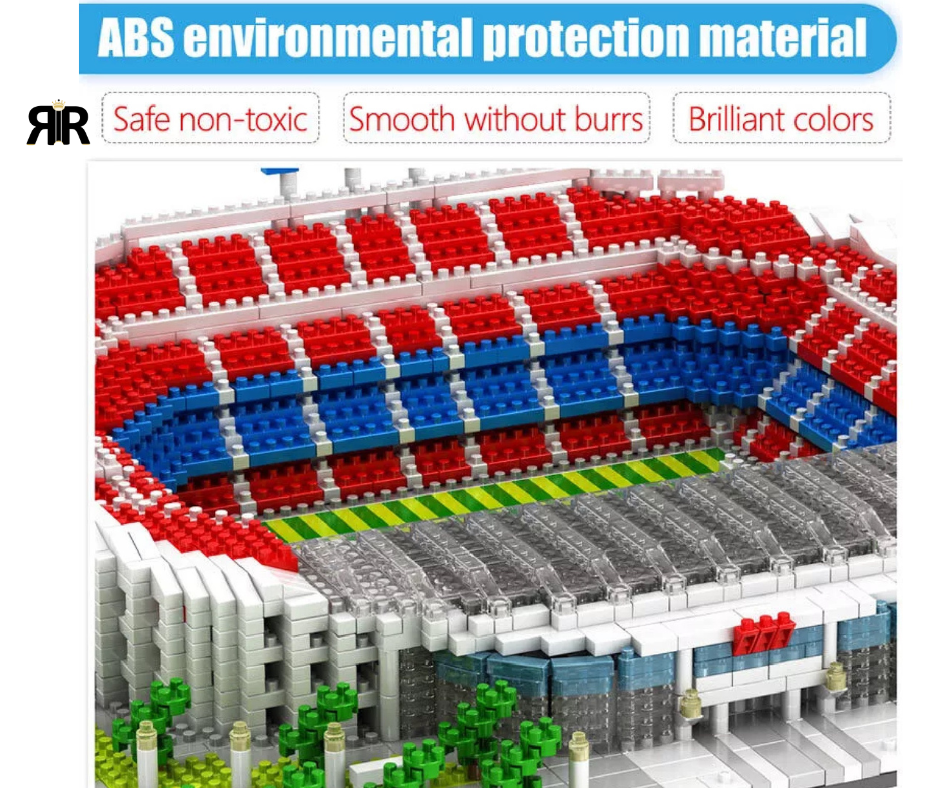 ABS environmental protection material

RR

Safe non-toxic

Smooth without burrs

Brilliant colors